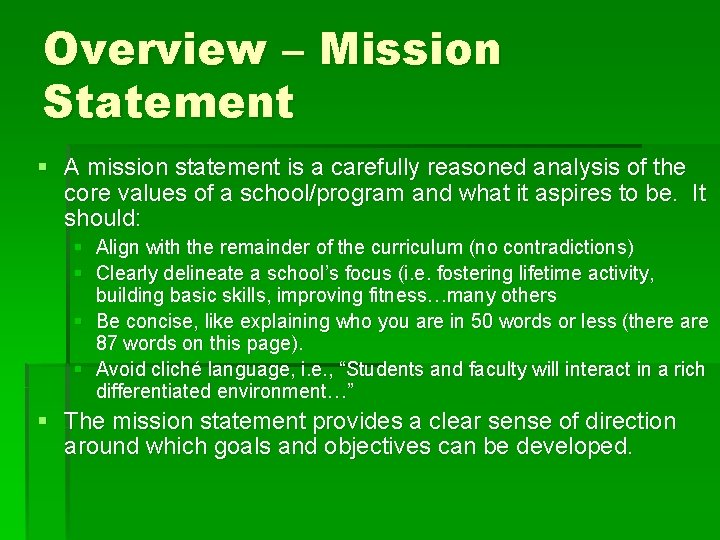 Overview – Mission Statement

▪ A mission statement is a carefully reasoned analysis of the core values of a school/program and what it aspires to be. It should:

▪ Align with the remainder of the curriculum (no contradictions)
▪ Clearly delineate a school's focus (i.e. fostering lifetime activity, building basic skills, improving fitness…many others
▪ Be concise, like explaining who you are in 50 words or less (there are 87 words on this page).
▪ Avoid cliché language, i.e., "Students and faculty will interact in a rich differentiated environment…"

▪ The mission statement provides a clear sense of direction around which goals and objectives can be developed.